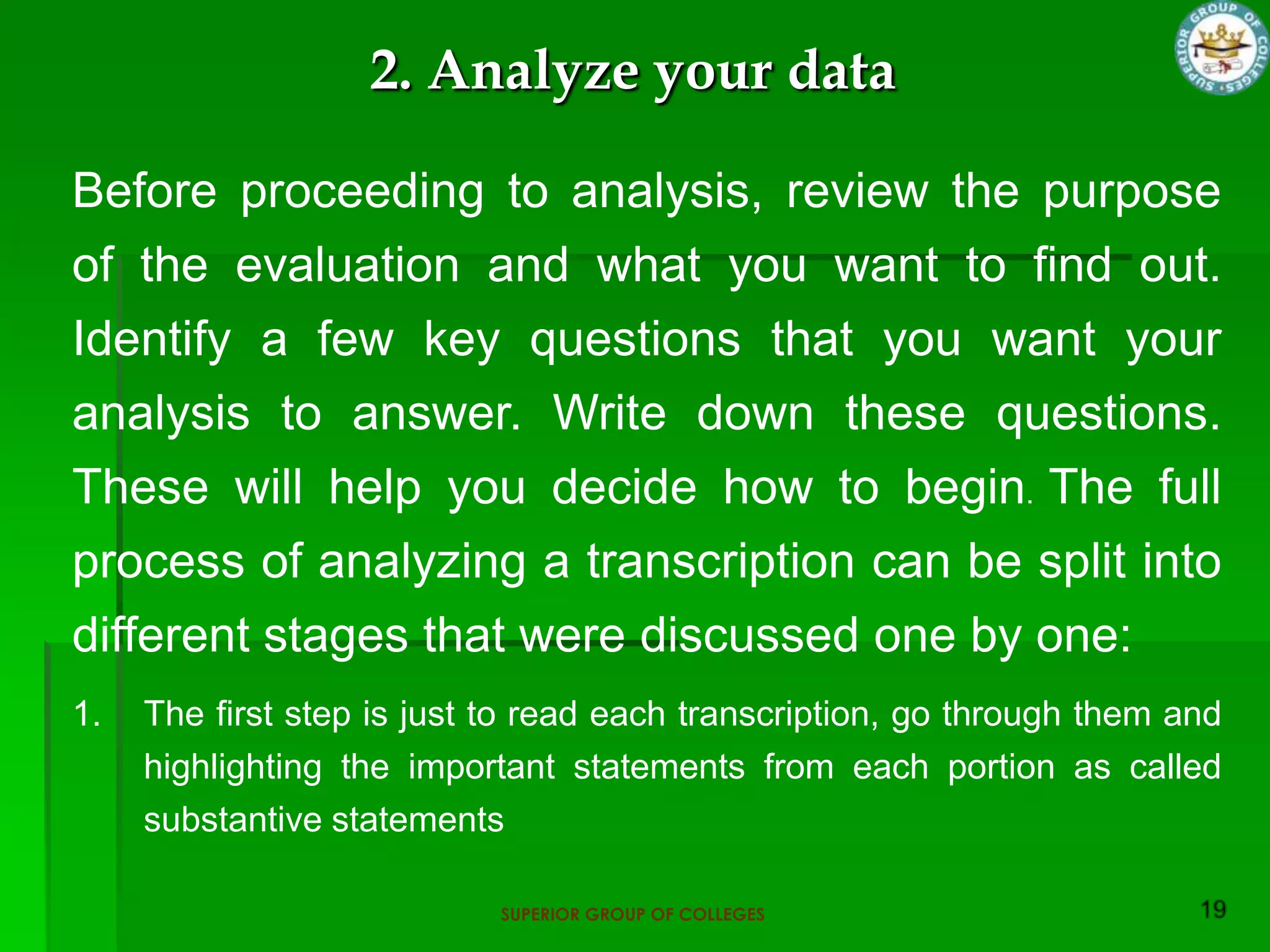 SUPERIOR GROUP OF COLLEGES

2. Analyze your data

Before proceeding to analysis, review the purpose of the evaluation and what you want to find out. Identify a few key questions that you want your analysis to answer. Write down these questions. These will help you decide how to begin. The full process of analyzing a transcription can be split into different stages that were discussed one by one:

1. The first step is just to read each transcription, go through them and highlighting the important statements from each portion as called substantive statements

SUPERIOR GROUP OF COLLEGES

19